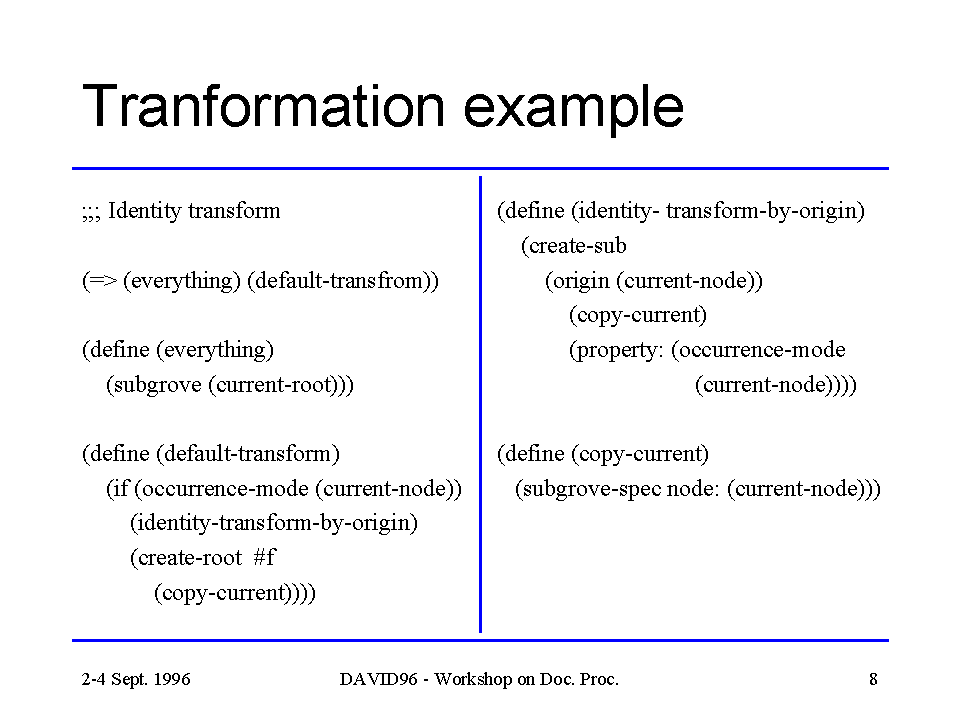 Tranformation example

;;; Identity transform

(=> (everything) (default-transfrom))

(define (everything)
(subgrove (current-root)))

(define (default-transform)
(if (occurrence-mode (current-node))
(identity-transform-by-origin)
(create-root #f
(copy-current))))

(define (identity- transform-by-origin)
(create-sub
(origin (current-node))
(copy-current)
(property: (occurrence-mode
(current-node))))

(define (copy-current)
(subgrove-spec node: (current-node)))

2-4 Sept. 1996

DAVID96 - Workshop on Doc. Proc.

8